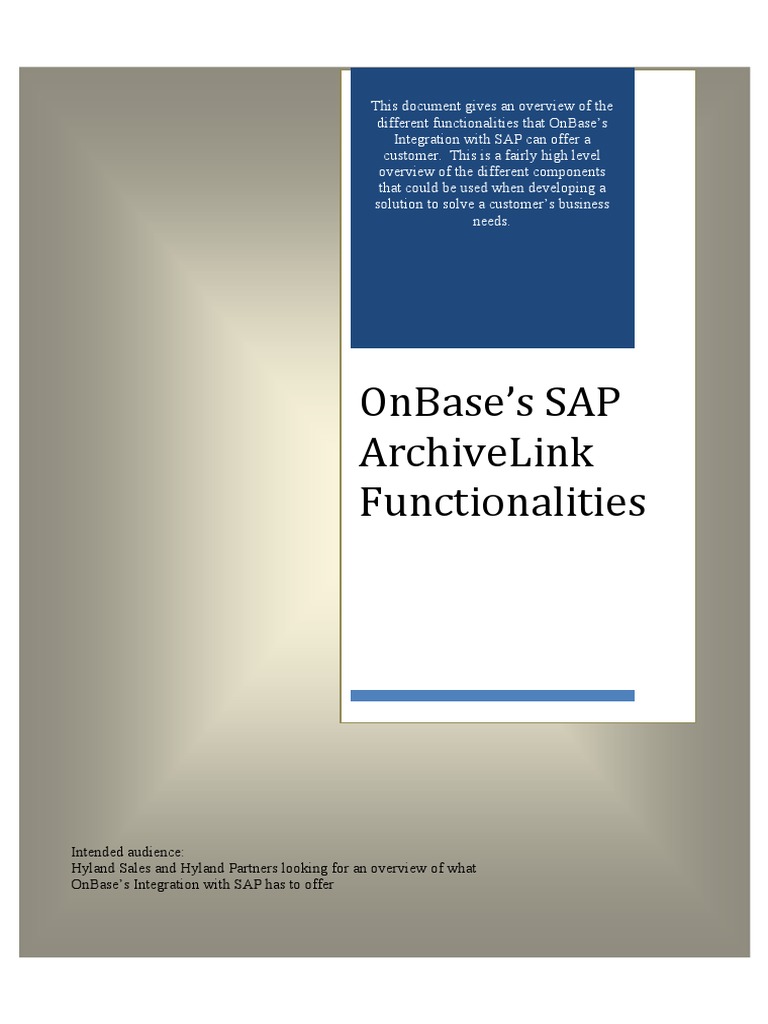 This document gives an overview of the different functionalities that OnBase's Integration with SAP can offer a customer. This is a fairly high level overview of the different components that could be used when developing a solution to solve a customer's business needs.

OnBase's SAP ArchiveLink Functionalities

Intended audience:
Hyland Sales and Hyland Partners looking for an overview of what OnBase's Integration with SAP has to offer